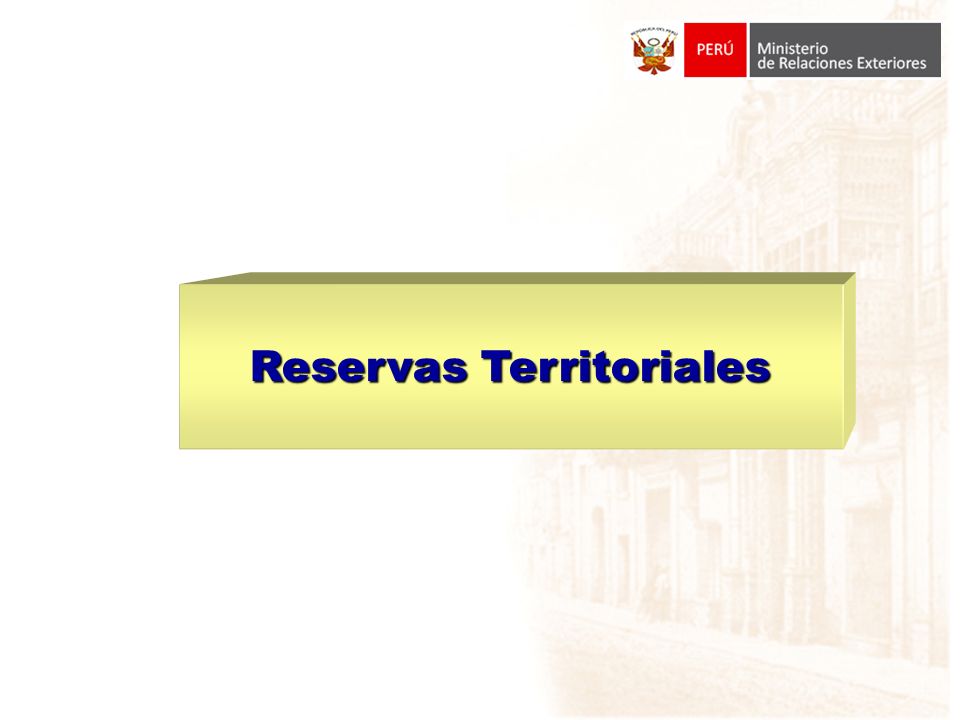 REPÚBLICA DEL PERÚ

PERÚ

Ministerio
de Relaciones Exteriores

Reservas Territoriales